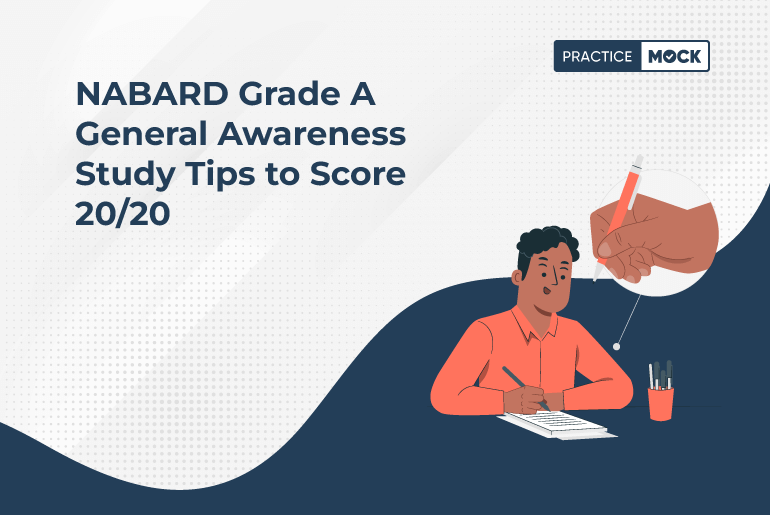 PRACTICE MOCK

NABARD Grade A General Awareness Study Tips to Score 20/20